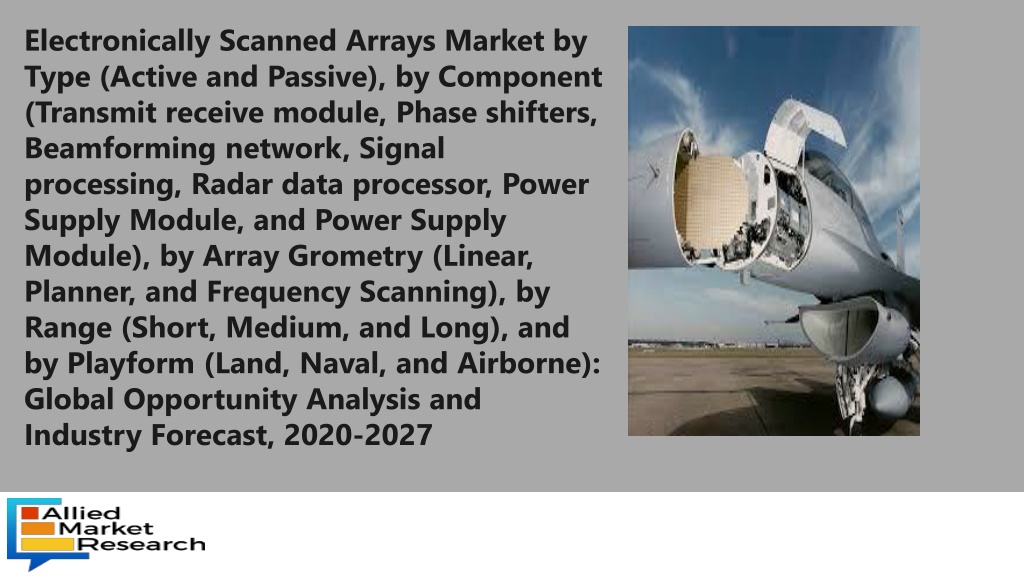 Electronically Scanned Arrays Market by Type (Active and Passive), by Component (Transmit receive module, Phase shifters, Beamforming network, Signal processing, Radar data processor, Power Supply Module, and Power Supply Module), by Array Grometry (Linear, Planner, and Frequency Scanning), by Range (Short, Medium, and Long), and by Playform (Land, Naval, and Airborne): Global Opportunity Analysis and Industry Forecast, 2020-2027

Allied Market Research